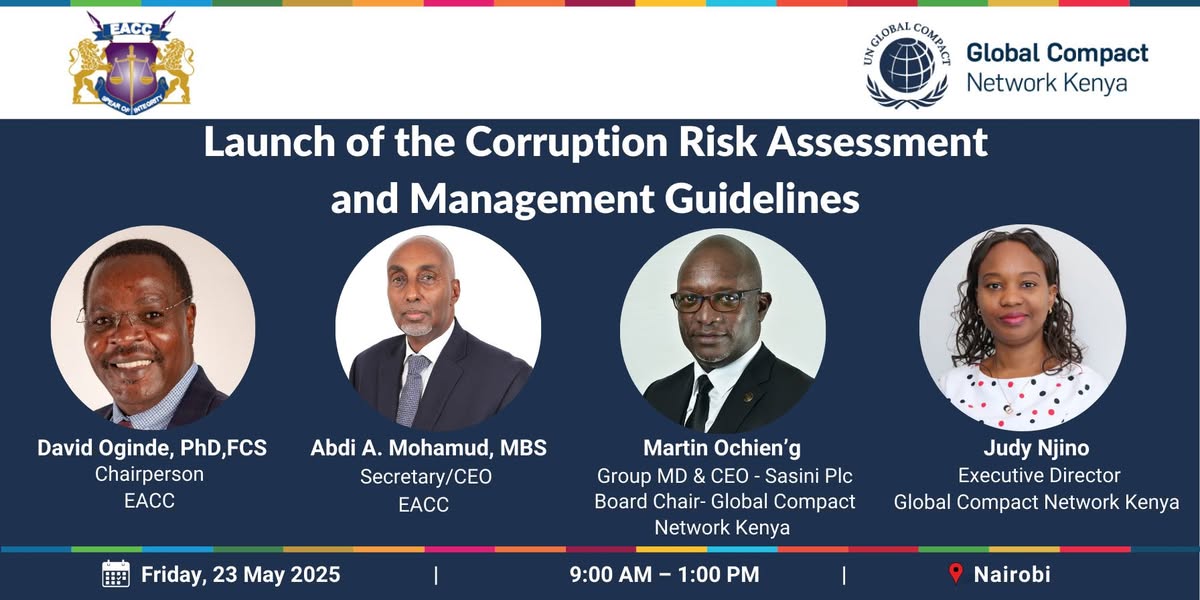 EACC
SPEAR OF INTEGRITY

UN GLOBAL COMPACT
Global Compact Network Kenya

Launch of the Corruption Risk Assessment and Management Guidelines

David Oginde, PhD,FCS
Chairperson
EACC

Abdi A. Mohamud, MBS
Secretary/CEO
EACC

Martin Ochien'g
Group MD & CEO - Sasini Plc
Board Chair- Global Compact Network Kenya

Judy Njino
Executive Director
Global Compact Network Kenya

Friday, 23 May 2025 | 9:00 AM – 1:00 PM | Nairobi